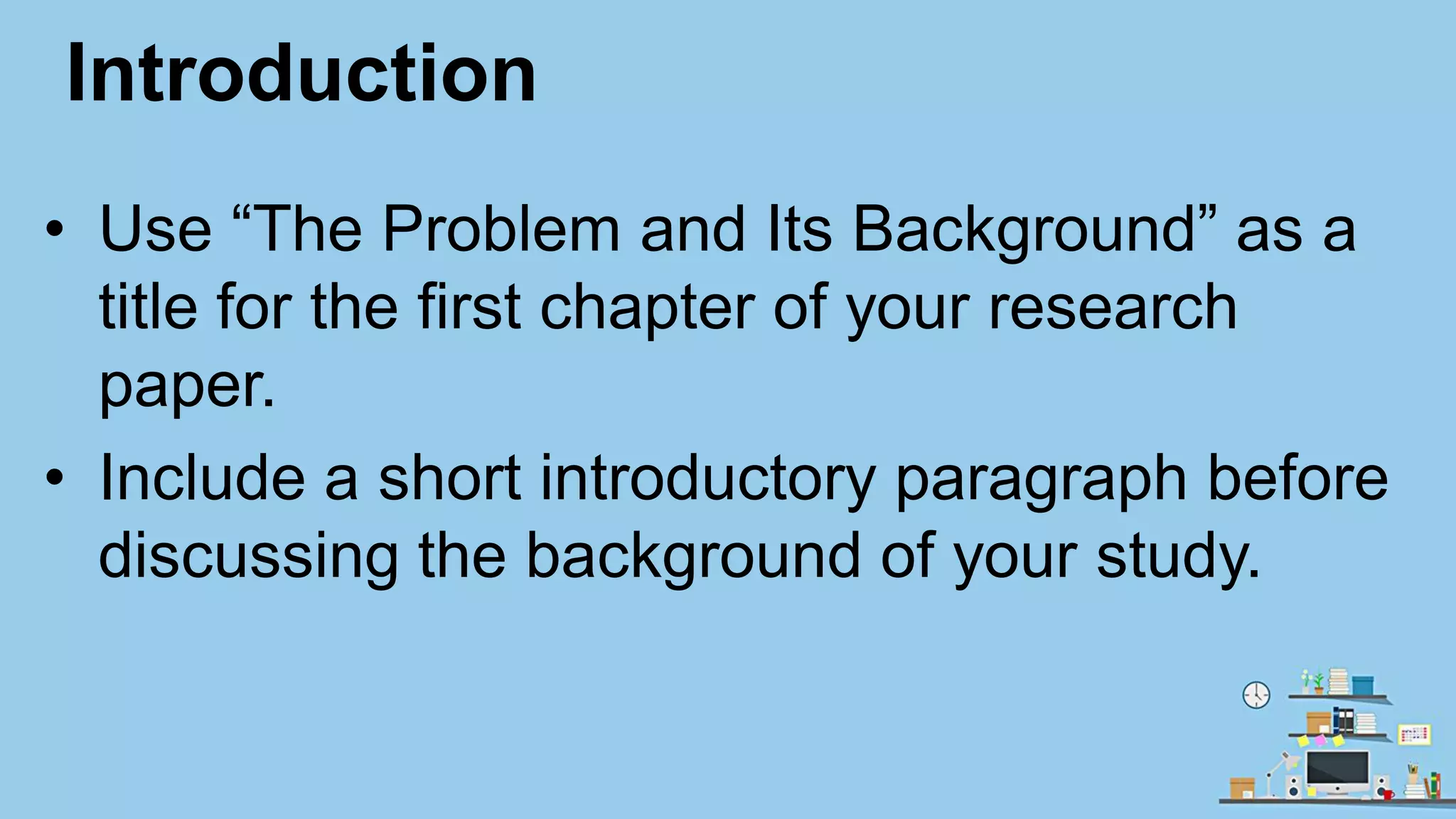 Introduction

• Use “The Problem and Its Background” as a title for the first chapter of your research paper.
• Include a short introductory paragraph before discussing the background of your study.